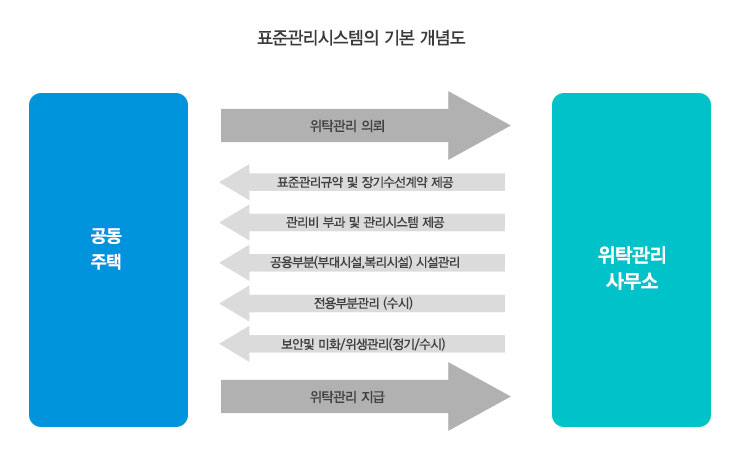 표준관리시스템의 기본 개념도

공동
주택

위탁관리 의뢰

표준관리규약 및 장기수선계약 제공

관리비 부과 및 관리시스템 제공

공용부분(부대시설,복리시설) 시설관리

전용부분관리 (수시)

보안및 미화/위생관리(정기/수시)

위탁관리 지급

위탁관리
사무소